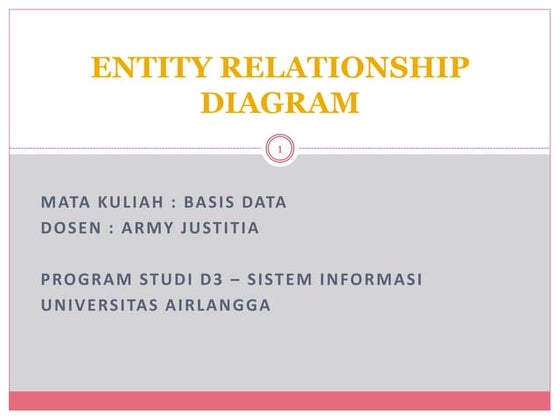 ENTITY RELATIONSHIP DIAGRAM

1

MATA KULIAH : BASIS DATA
DOSEN : ARMY JUSTITIA

PROGRAM STUDI D3 – SISTEM INFORMASI
UNIVERSITAS AIRLANGGA